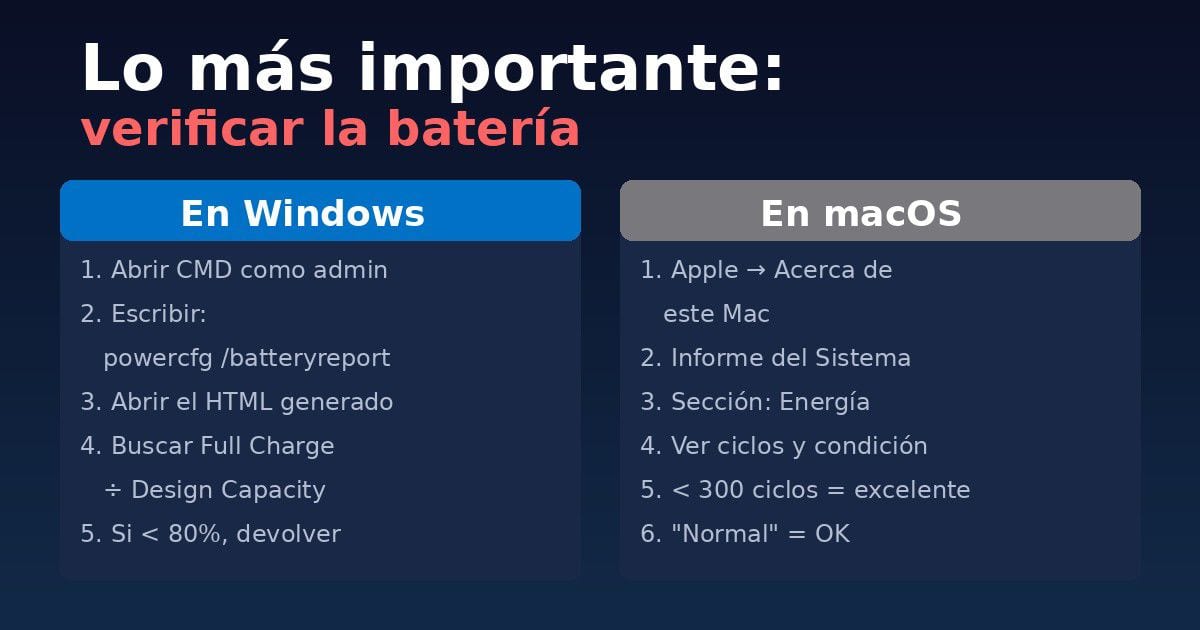 Lo más importante:
verificar la batería

En Windows

1. Abrir CMD como admin
2. Escribir:
powercfg /batteryreport
3. Abrir el HTML generado
4. Buscar Full Charge
÷ Design Capacity
5. Si < 80%, devolver

En macOS

1. Apple → Acerca de
este Mac
2. Informe del Sistema
3. Sección: Energía
4. Ver ciclos y condición
5. < 300 ciclos = excelente
6. "Normal" = OK